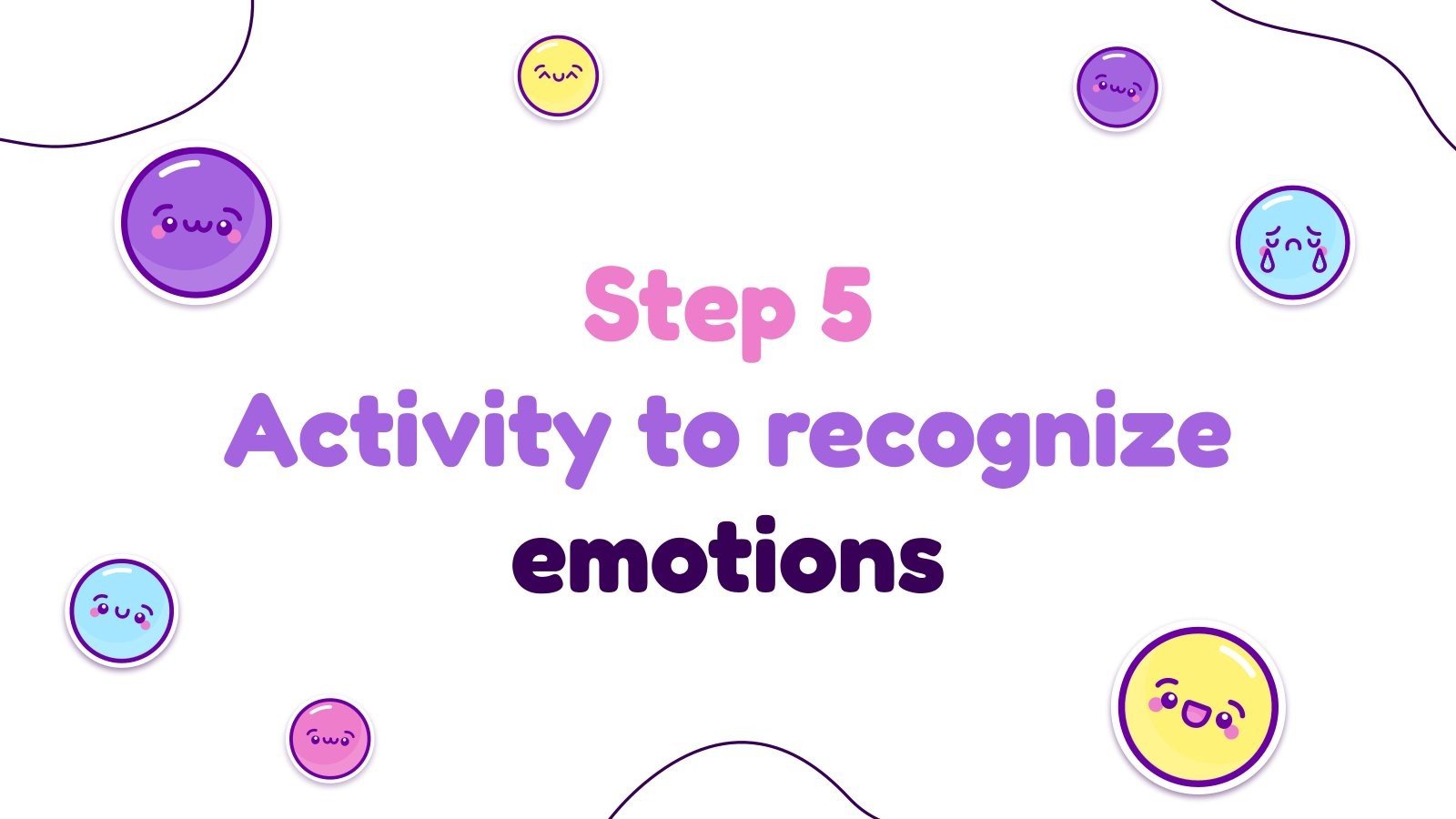 Step 5
Activity to recognize emotions